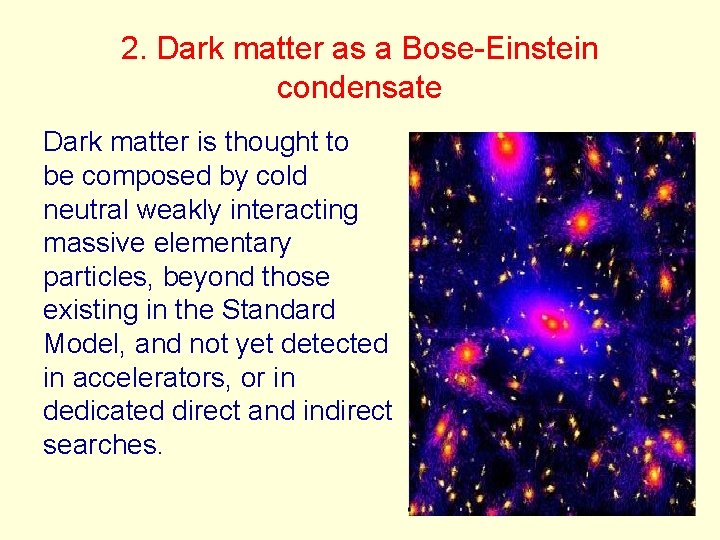 2. Dark matter as a Bose-Einstein condensate

Dark matter is thought to be composed by cold neutral weakly interacting massive elementary particles, beyond those existing in the Standard Model, and not yet detected in accelerators, or in dedicated direct and indirect searches.